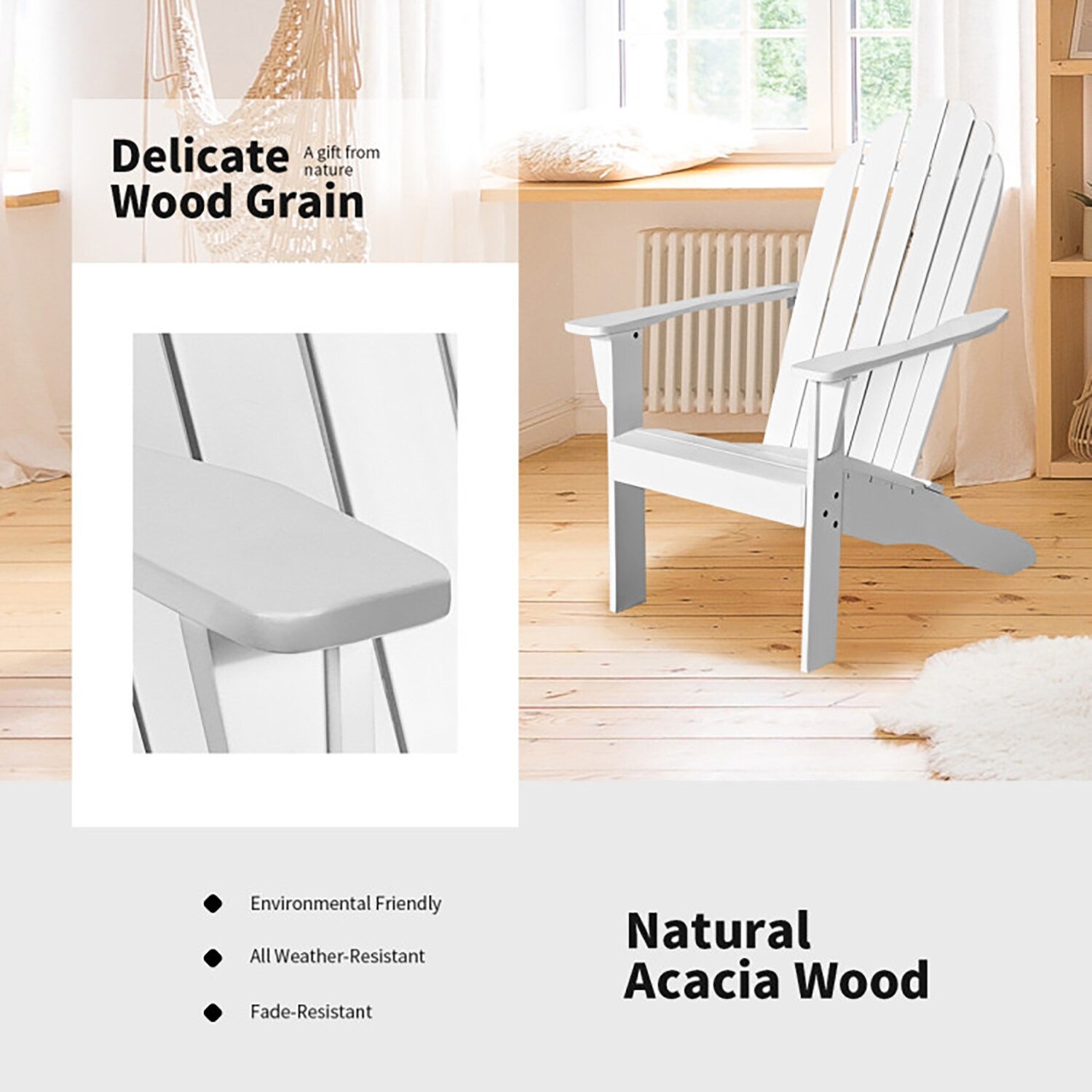 Delicate Wood Grain

A gift from nature

Environmental Friendly

All Weather-Resistant

Fade-Resistant

Natural Acacia Wood